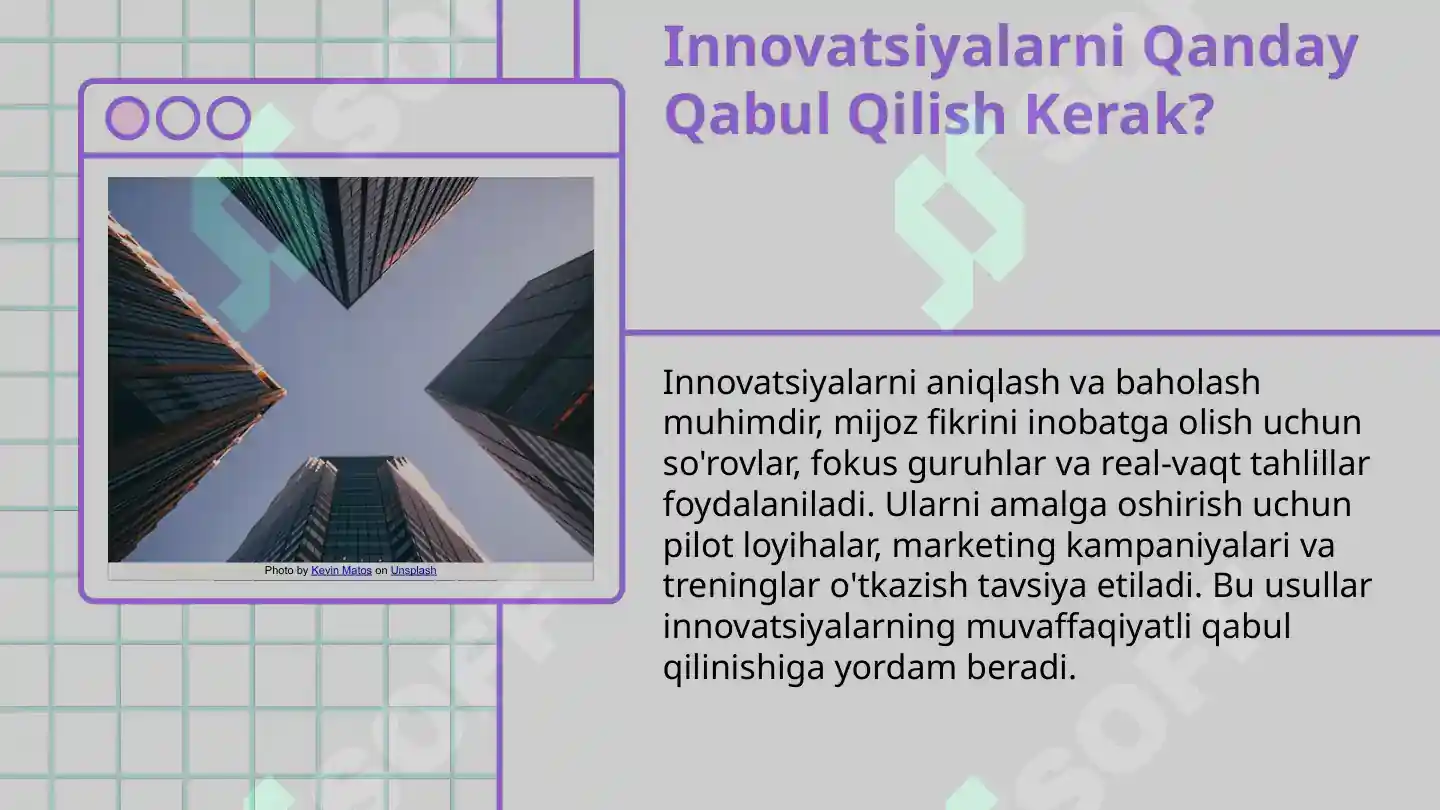 Innovatsiyalarni Qanday Qabul Qilish Kerak?

Photo by Kevin Matos on Unsplash

Innovatsiyalarni aniqlash va baholash muhimdir, mijoz fikrini inobatga olish uchun so'rovlar, fokus guruhlar va real-vaqt tahlillar foydalaniladi. Ularni amalga oshirish uchun pilot loyihalar, marketing kampaniyalari va treninglar o'tkazish tavsiya etiladi. Bu usullar innovatsiyalarning muvaffaqiyatli qabul qilinishiga yordam beradi.

SOFT